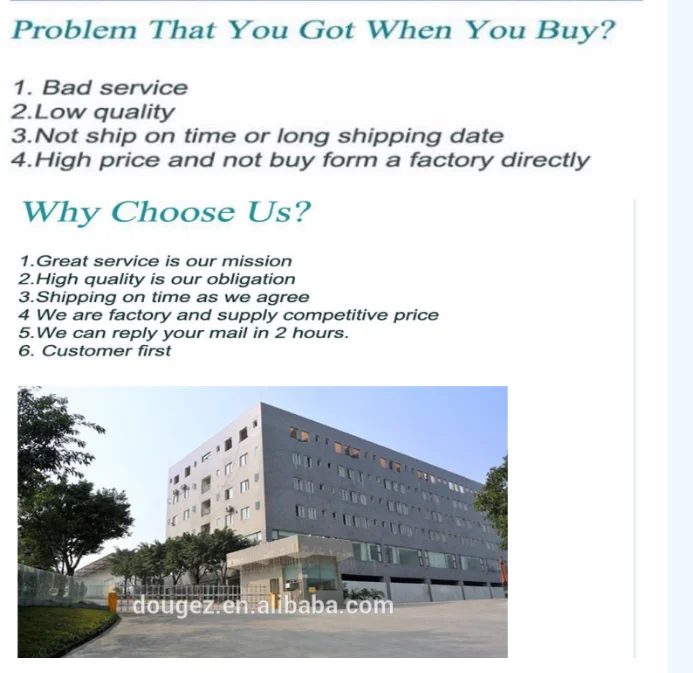 Problem That You Got When You Buy?

1. Bad service
2.Low quality
3.Not ship on time or long shipping date
4.High price and not buy form a factory directly

Why Choose Us?

1.Great service is our mission
2.High quality is our obligation
3.Shipping on time as we agree
4 We are factory and supply competitive price
5.We can reply your mail in 2 hours.
6. Customer first

dougez.en.alibaba.com